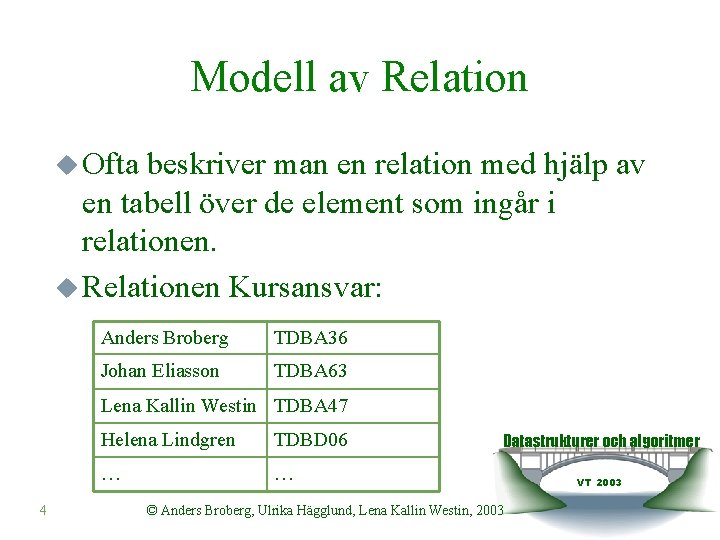 Modell av Relation

Ofta beskriver man en relation med hjälp av en tabell över de element som ingår i relationen.

Relationen Kursansvar:

| Anders Broberg | TDBA36 |
|---|---|
| Johan Eliasson | TDBA63 |
| Lena Kallin Westin | TDBA47 |
| Helena Lindgren | TDBD06 |
| … | … |

Datastrukturer och algoritmer

VT 2003

4

© Anders Broberg, Ulrika Hägglund, Lena Kallin Westin, 2003